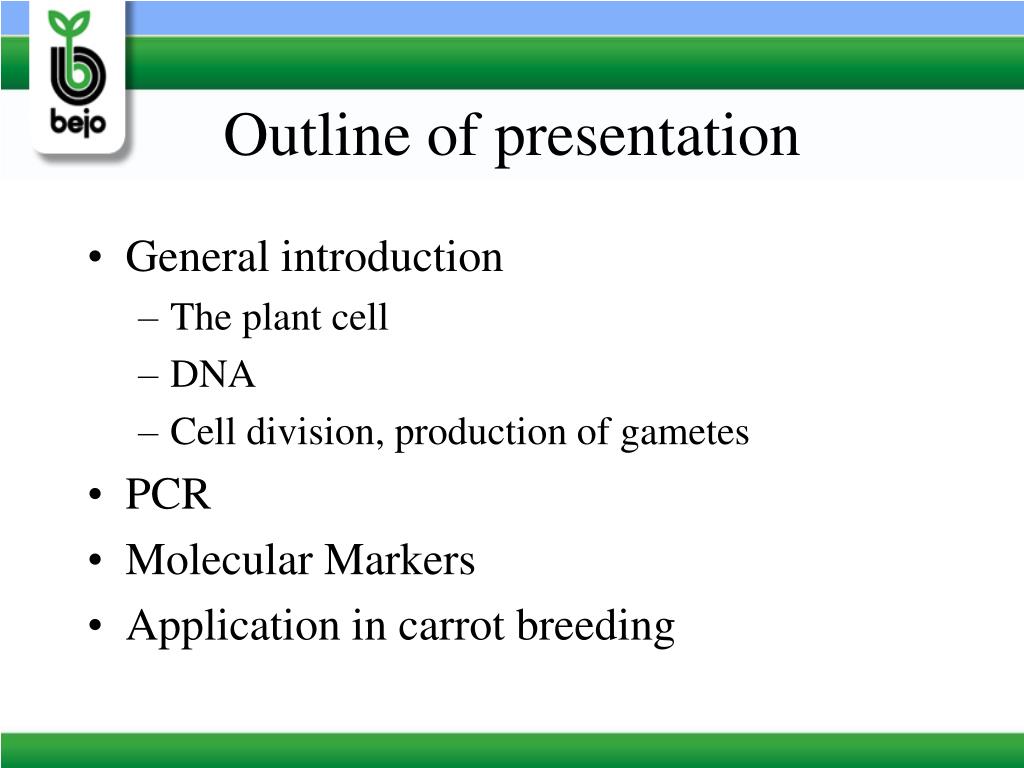 bejo

Outline of presentation

• General introduction
– The plant cell
– DNA
– Cell division, production of gametes
• PCR
• Molecular Markers
• Application in carrot breeding